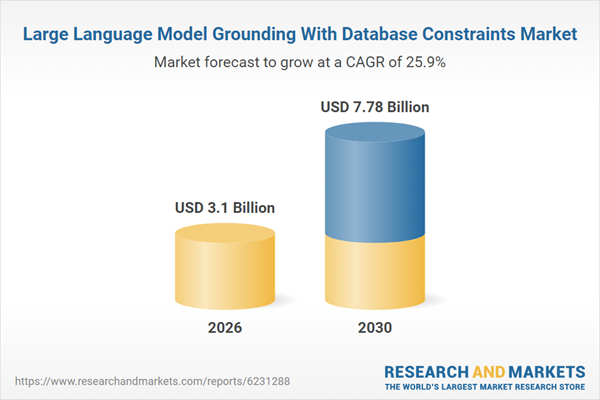 Large Language Model Grounding With Database Constraints Market

Market forecast to grow at a CAGR of 25.9%

USD 3.1 Billion

USD 7.78 Billion

2026

2030

https://www.researchandmarkets.com/reports/6231288

RESEARCH AND MARKETS
THE WORLD'S LARGEST MARKET RESEARCH STORE